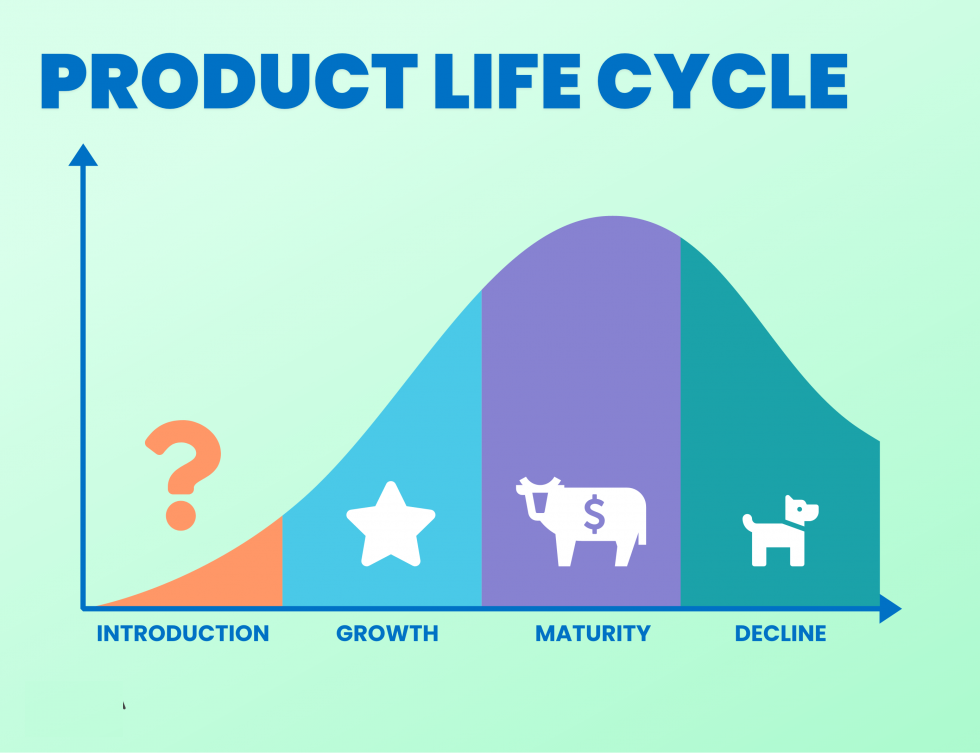 PRODUCT LIFE CYCLE

?

$

INTRODUCTION GROWTH MATURITY DECLINE